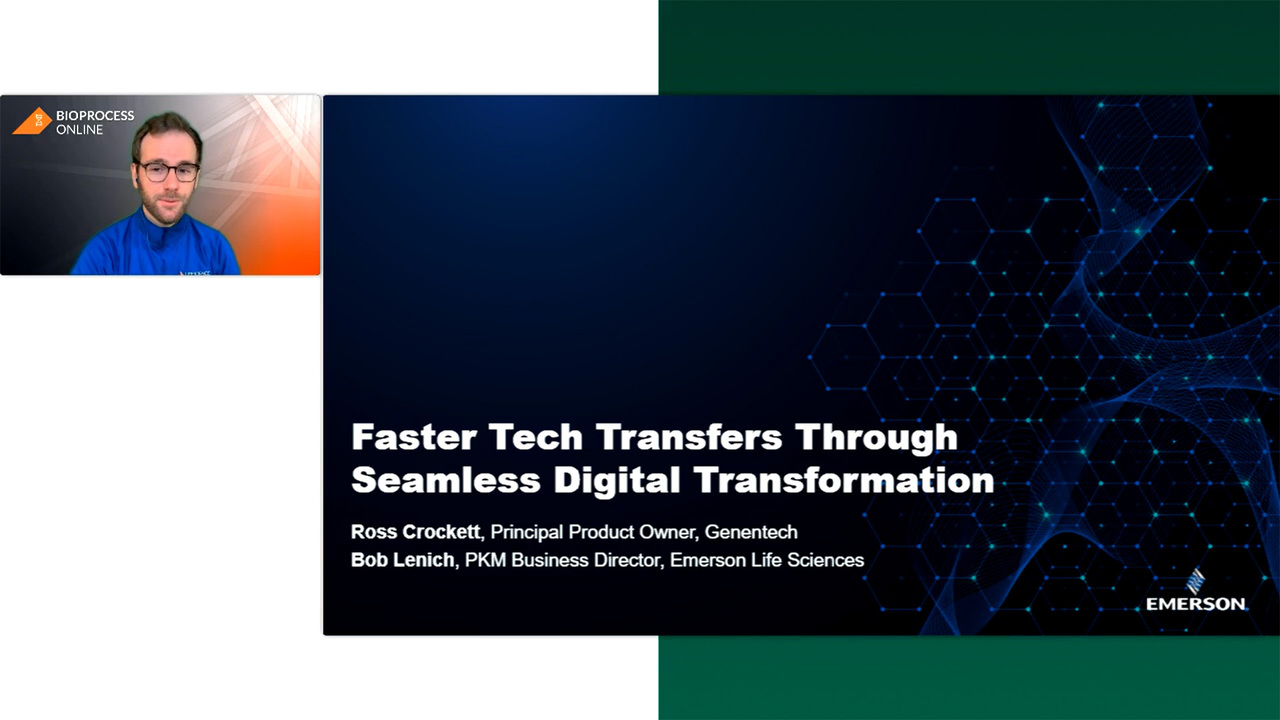 BIOPROCESS ONLINE

Faster Tech Transfers Through Seamless Digital Transformation

Ross Crockett, Principal Product Owner, Genentech
Bob Lenich, PKM Business Director, Emerson Life Sciences

EMERSON